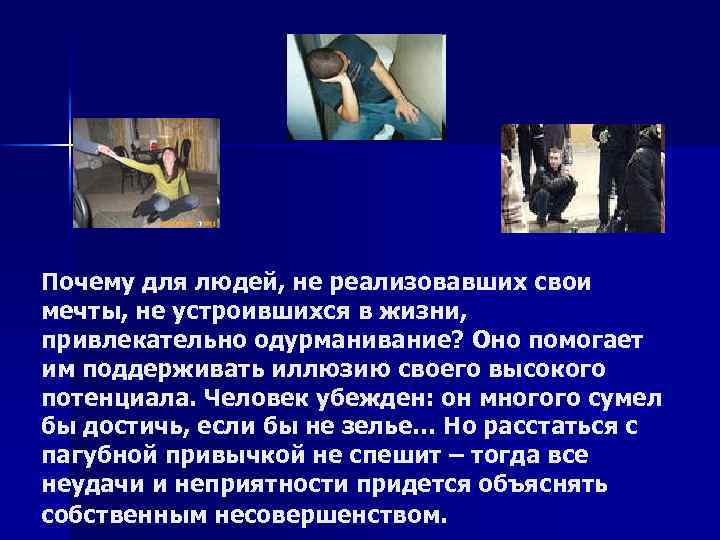 Почему для людей, не реализовавших свои мечты, не устроившихся в жизни, привлекательно одурманивание? Оно помогает им поддерживать иллюзию своего высокого потенциала. Человек убежден: он многого сумел бы достичь, если бы не зелье... Но расстаться с пагубной привычкой не спешит – тогда все неудачи и неприятности придется объяснять собственным несовершенством.